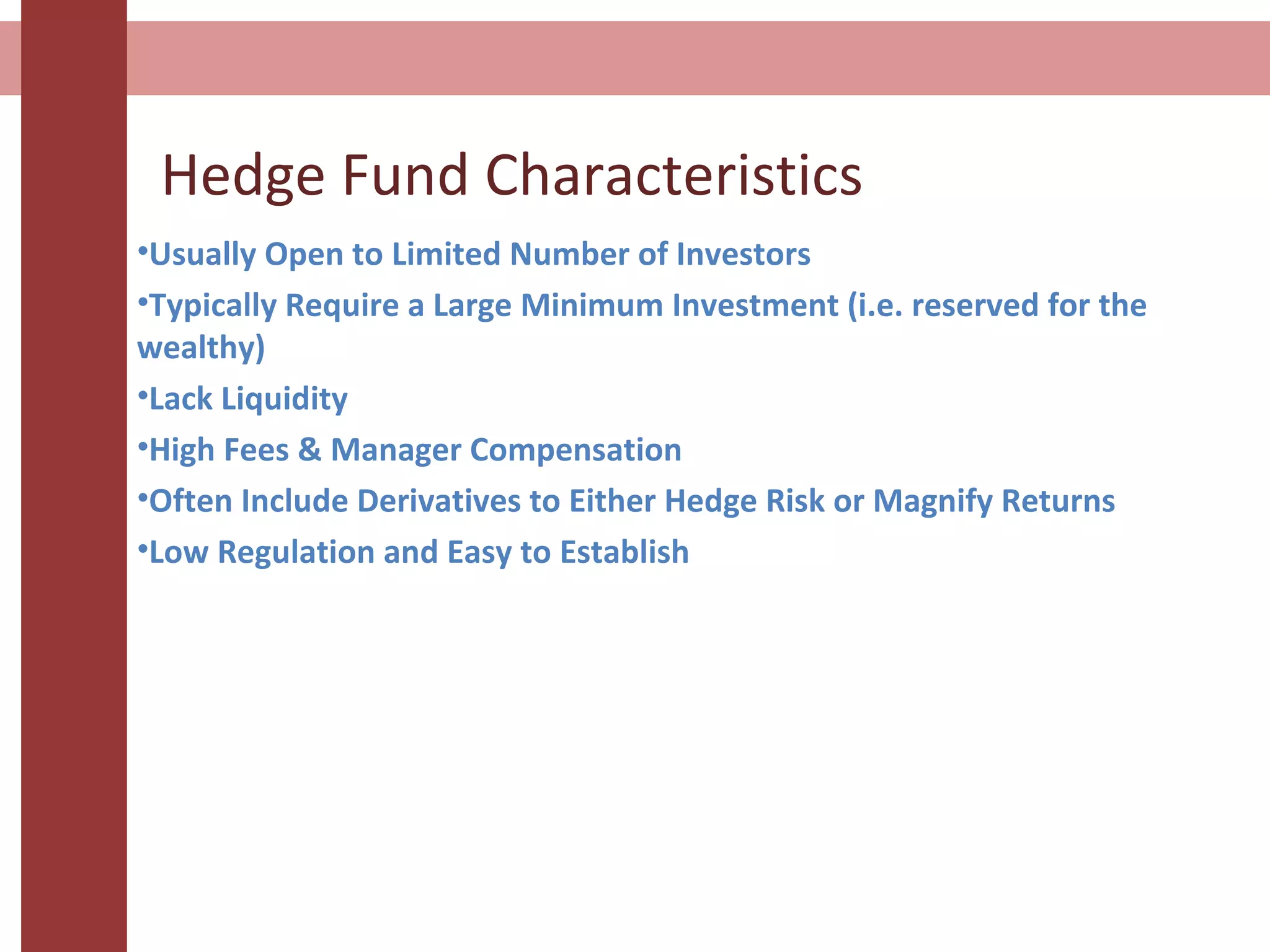 Hedge Fund Characteristics

•Usually Open to Limited Number of Investors

•Typically Require a Large Minimum Investment (i.e. reserved for the wealthy)

•Lack Liquidity

•High Fees & Manager Compensation

•Often Include Derivatives to Either Hedge Risk or Magnify Returns

•Low Regulation and Easy to Establish